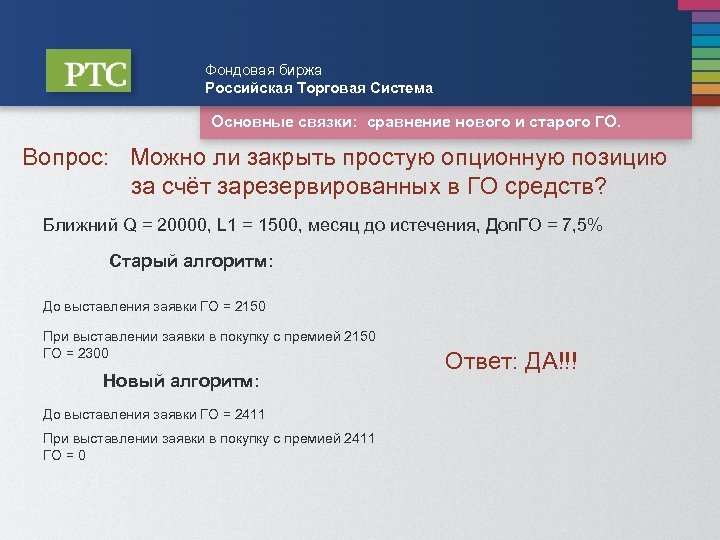 РТС

Фондовая биржа
Российская Торговая Система

Основные связки: сравнение нового и старого ГО.

Вопрос: Можно ли закрыть простую опционную позицию за счёт зарезервированных в ГО средств?

Ближний Q = 20000, L1 = 1500, месяц до истечения, ДопГО = 7,5%

Старый алгоритм:

До выставления заявки ГО = 2150

При выставлении заявки в покупку с премией 2150 ГО = 2300

Новый алгоритм:

До выставления заявки ГО = 2411

При выставлении заявки в покупку с премией 2411 ГО = 0

Ответ: ДА!!!